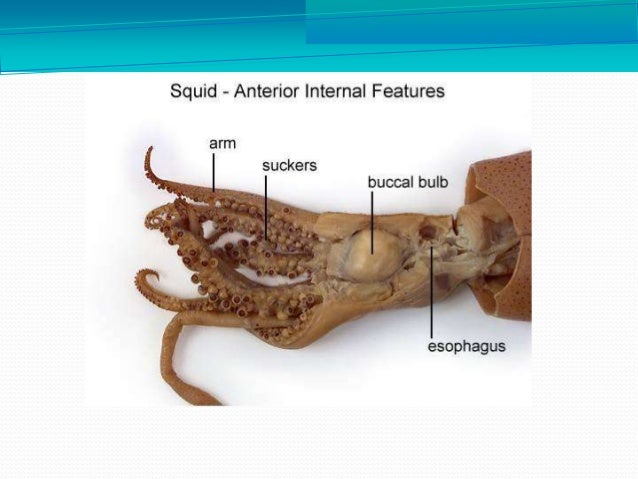 Squid - Anterior Internal Features

arm

suckers

buccal bulb

esophagus